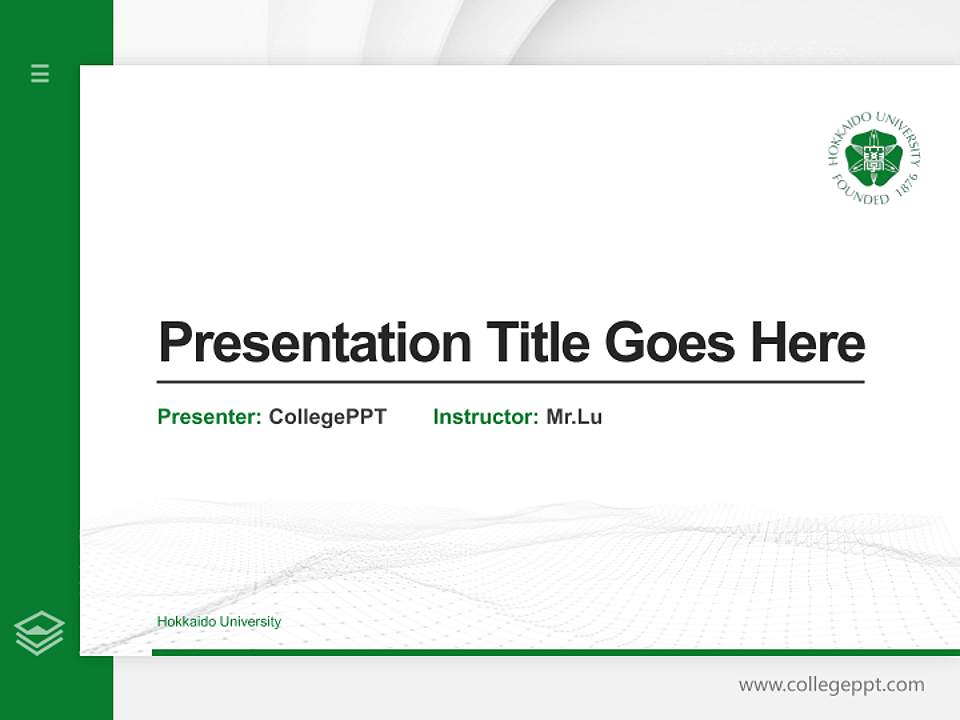 HOKKAIDO UNIVERSITY
FOUNDED 1876

Presentation Title Goes Here

Presenter: CollegePPT Instructor: Mr.Lu

Hokkaido University

www.collegeppt.com